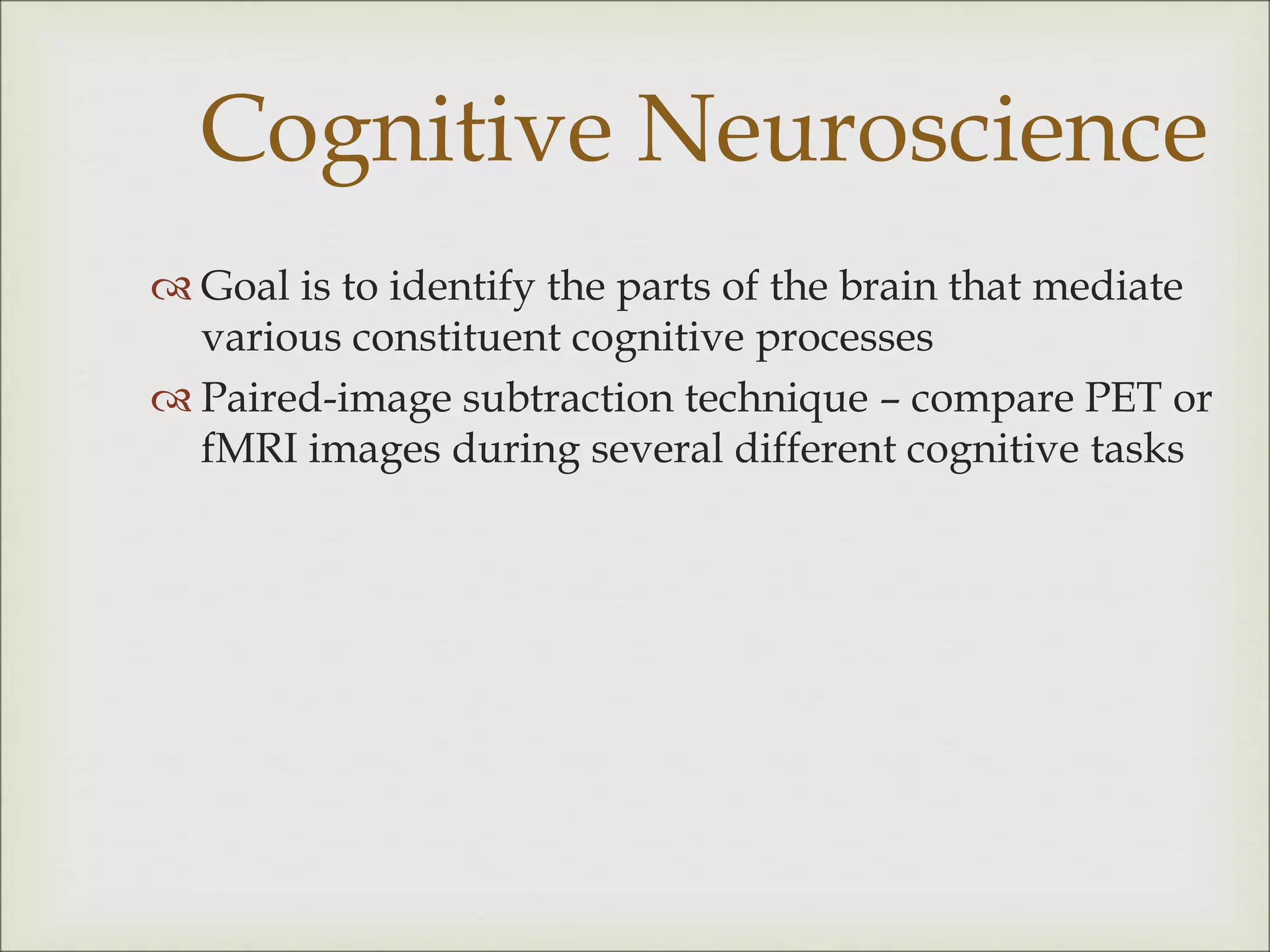 Cognitive Neuroscience

Goal is to identify the parts of the brain that mediate various constituent cognitive processes

Paired-image subtraction technique – compare PET or fMRI images during several different cognitive tasks